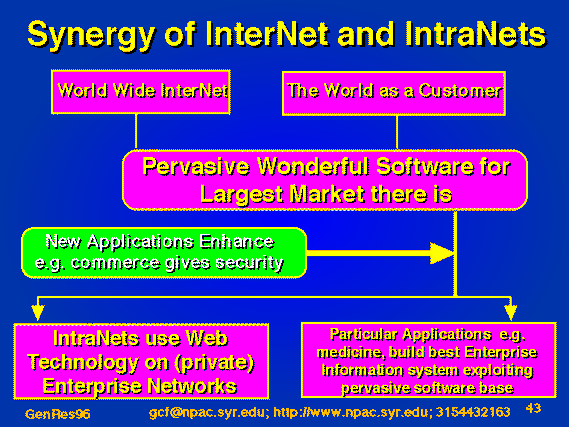 Synergy of InterNet and IntraNets

World Wide InterNet

The World as a Customer

Pervasive Wonderful Software for Largest Market there is

New Applications Enhance e.g. commerce gives security

IntraNets use Web Technology on (private) Enterprise Networks

Particular Applications e.g. medicine, build best Enterprise Information system exploiting pervasive software base

GenRes96

gcf@npac.syr.edu; http://www.npac.syr.edu; 3154432163

43